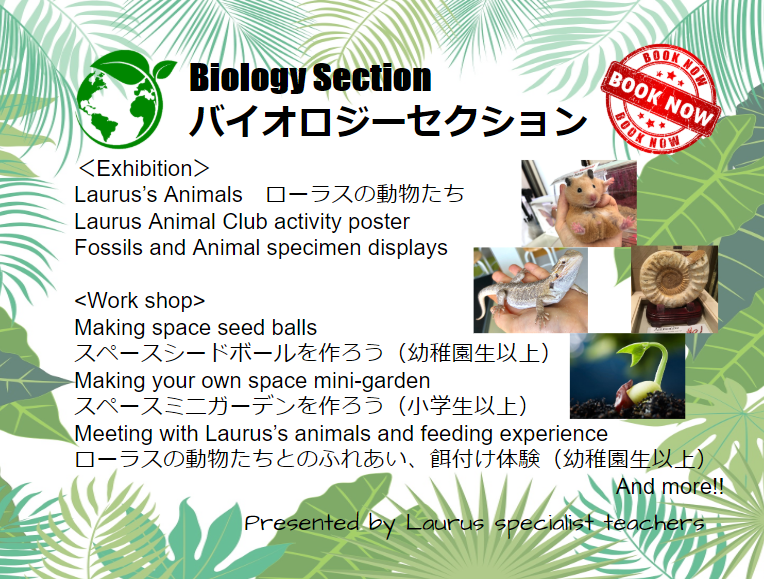 Biology Section
バイオロジーセクション

BOOK NOW
BOOK NOW
BOOK NOW

＜Exhibition＞
Laurus's Animals　ローラスの動物たち
Laurus Animal Club activity poster
Fossils and Animal specimen displays

<Work shop>
Making space seed balls
スペースシードボールを作ろう（幼稚園生以上）
Making your own space mini-garden
スペースミニガーデンを作ろう（小学生以上）
Meeting with Laurus's animals and feeding experience
ローラスの動物たちとのふれあい、餌付け体験（幼稚園生以上）
And more!!

Presented by Laurus specialist teachers